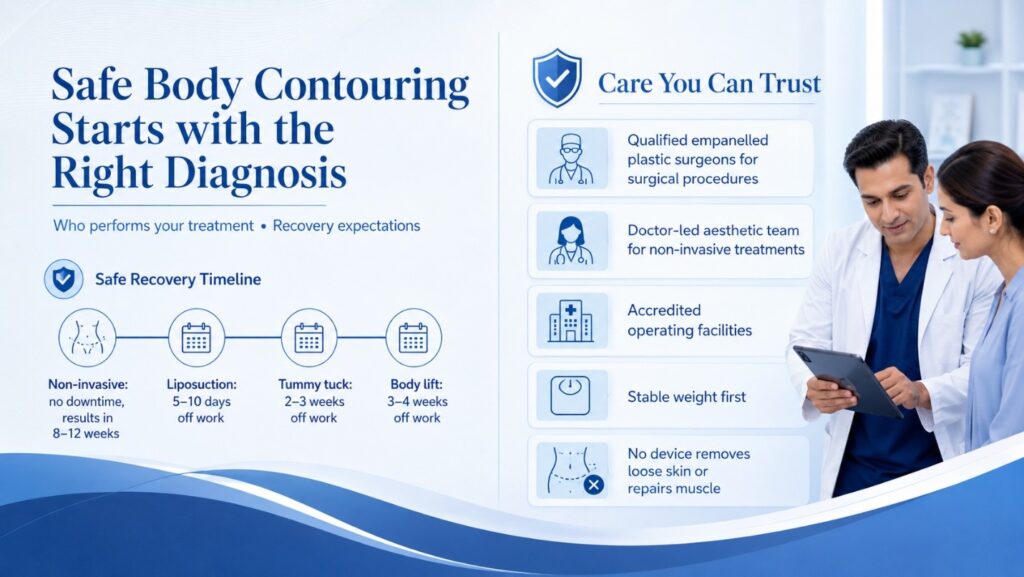 Safe Body Contouring Starts with the Right Diagnosis

Who performs your treatment • Recovery expectations

Safe Recovery Timeline

Non-invasive: no downtime, results in 8–12 weeks

Liposuction: 5–10 days off work

Tummy tuck: 2–3 weeks off work

Body lift: 3–4 weeks off work

Care You Can Trust

Qualified empanelled plastic surgeons for surgical procedures

Doctor-led aesthetic team for non-invasive treatments

Accredited operating facilities

Stable weight first

No device removes loose skin or repairs muscle